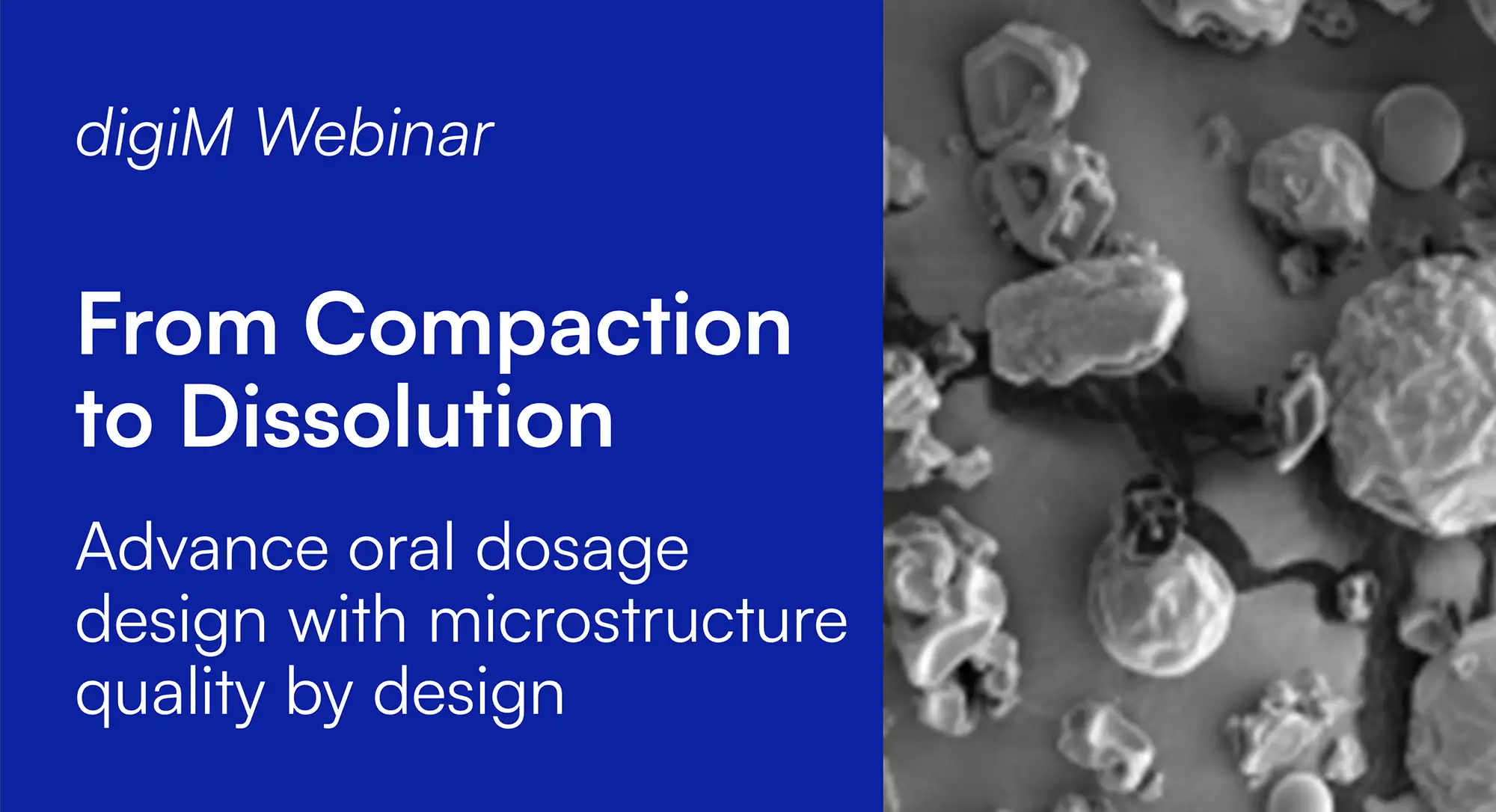 digiM Webinar

From Compaction to Dissolution

Advance oral dosage design with microstructure quality by design